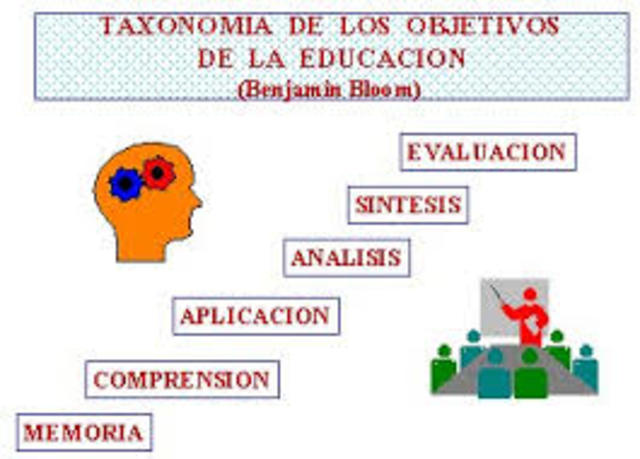 TAXONOMIA DE LOS OBJETIVOS DE LA EDUCACION
(Benjamin Bloom)

EVALUACION

SINTESIS

ANALISIS

APLICACION

COMPRENSION

MEMORIA